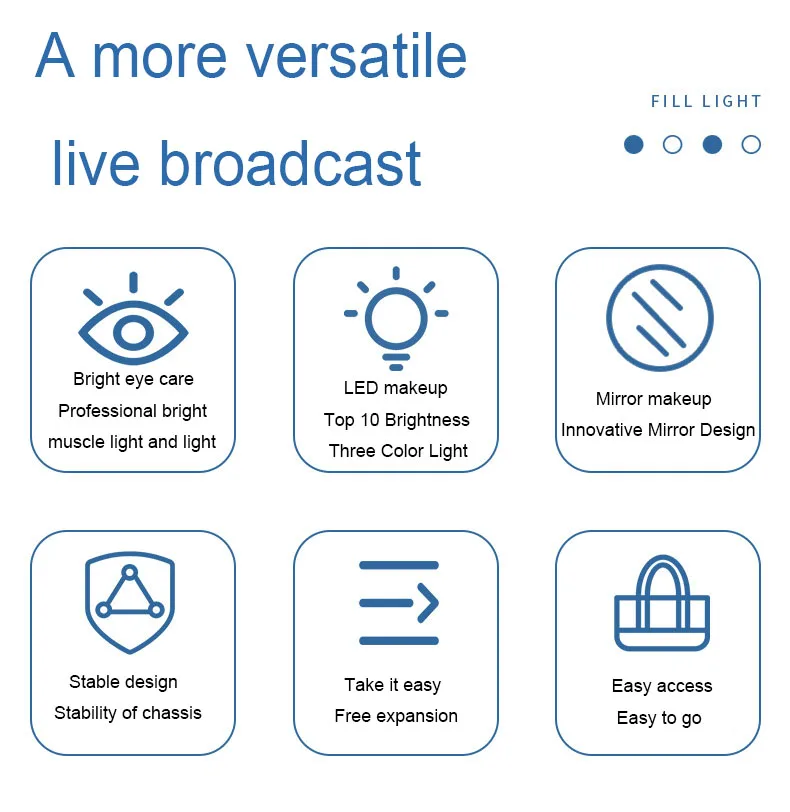 A more versatile

live broadcast

FILL LIGHT

Bright eye care
Professional bright
muscle light and light

LED makeup
Top 10 Brightness
Three Color Light

Mirror makeup
Innovative Mirror Design

Stable design
Stability of chassis

Take it easy
Free expansion

Easy access
Easy to go